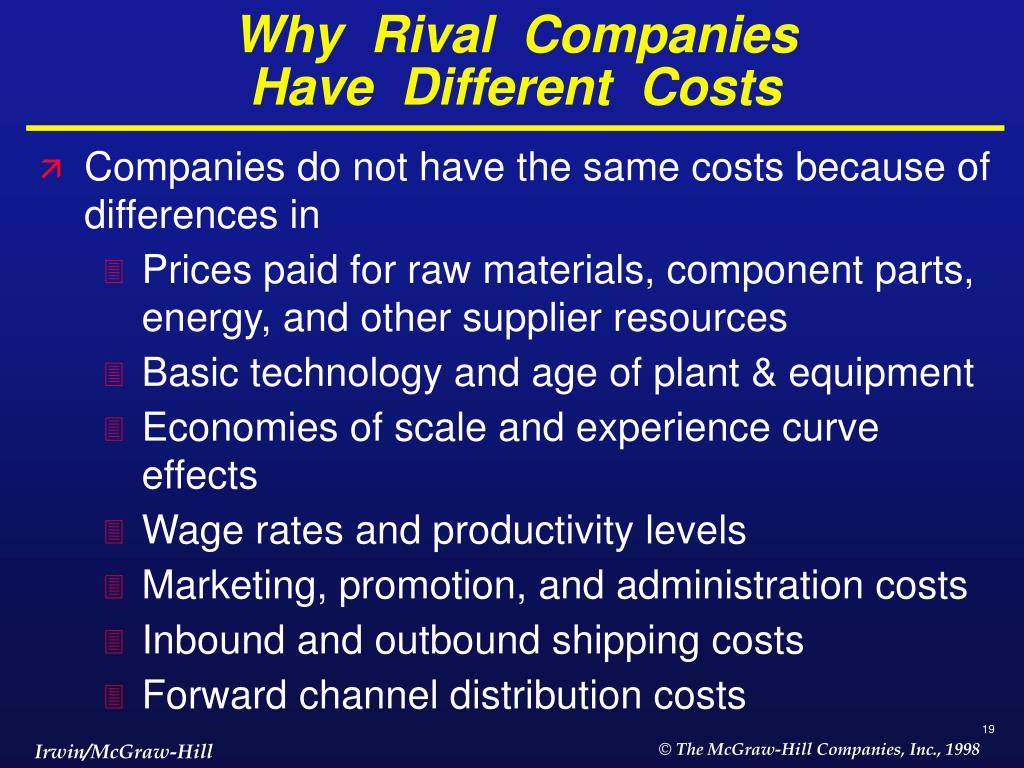 Why Rival Companies Have Different Costs

Companies do not have the same costs because of differences in

Prices paid for raw materials, component parts, energy, and other supplier resources

Basic technology and age of plant & equipment

Economies of scale and experience curve effects

Wage rates and productivity levels

Marketing, promotion, and administration costs

Inbound and outbound shipping costs

Forward channel distribution costs

19

Irwin/McGraw-Hill

© The McGraw-Hill Companies, Inc., 1998